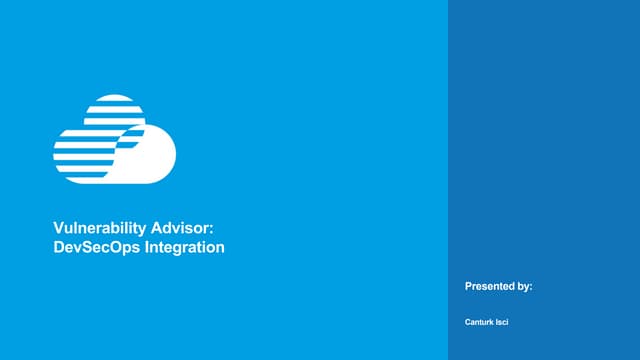 Vulnerability Advisor:
DevSecOps Integration

Presented by:

Canturk Isci